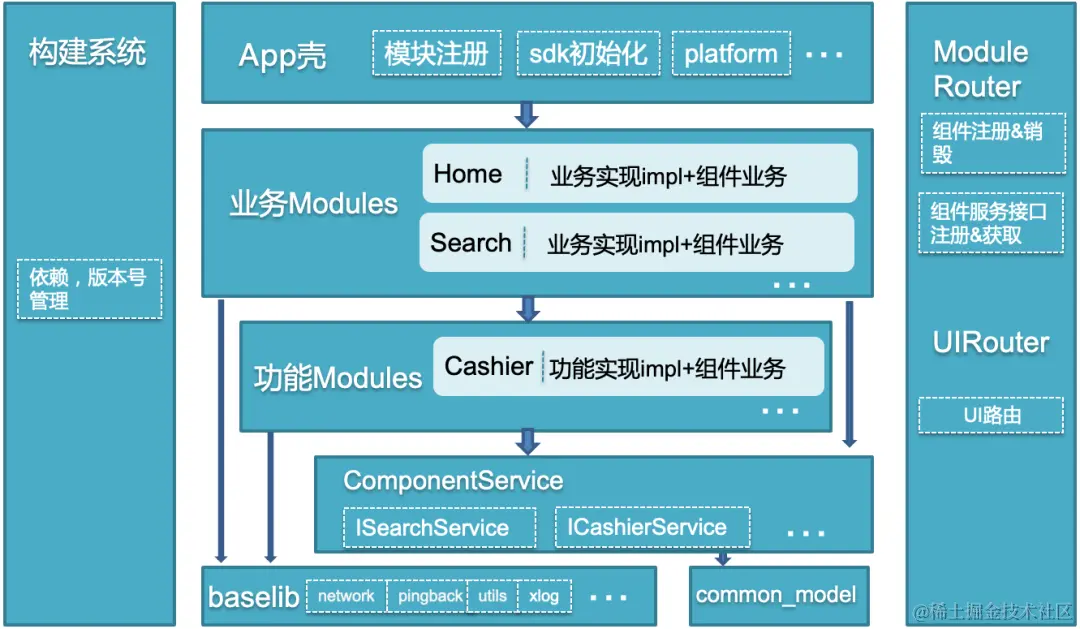 构建系统

依赖，版本号管理

App壳 模块注册 sdk初始化 platform ...

业务Modules
Home 业务实现impl+组件业务
Search 业务实现impl+组件业务
...

功能Modules
Cashier 功能实现impl+组件业务
...

ComponentService
ISearchService ICashierService ...

baselib network pingback utils xlog ...

common_model

Module Router
组件注册&销毁
组件服务接口注册&获取

UIRouter
UI路由

@稀土掘金技术社区